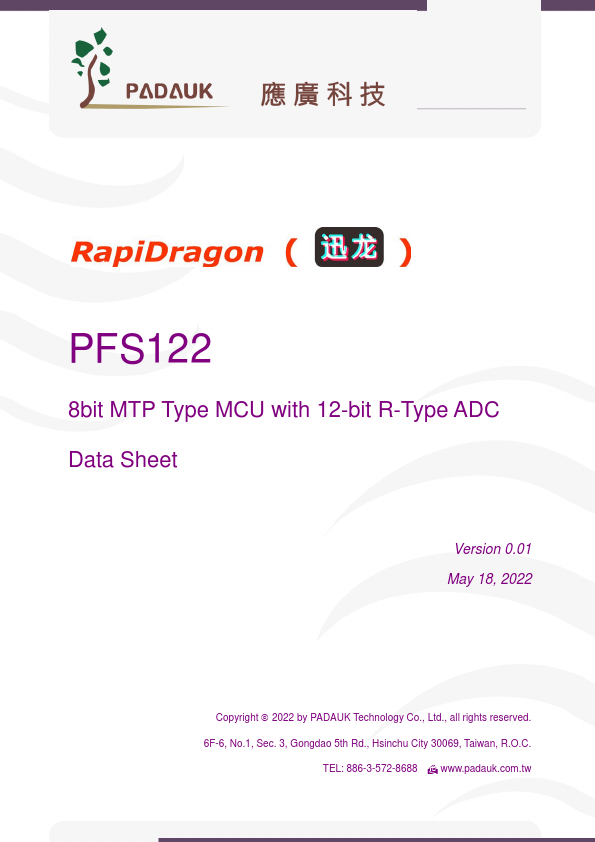 PADAUK 應廣科技

RapiDragon ( 迅龙 )

PFS122

8bit MTP Type MCU with 12-bit R-Type ADC

Data Sheet

Version 0.01

May 18, 2022

Copyright © 2022 by PADAUK Technology Co., Ltd., all rights reserved.

6F-6, No.1, Sec. 3, Gongdao 5th Rd., Hsinchu City 30069, Taiwan, R.O.C.

TEL: 886-3-572-8688 www.padauk.com.tw